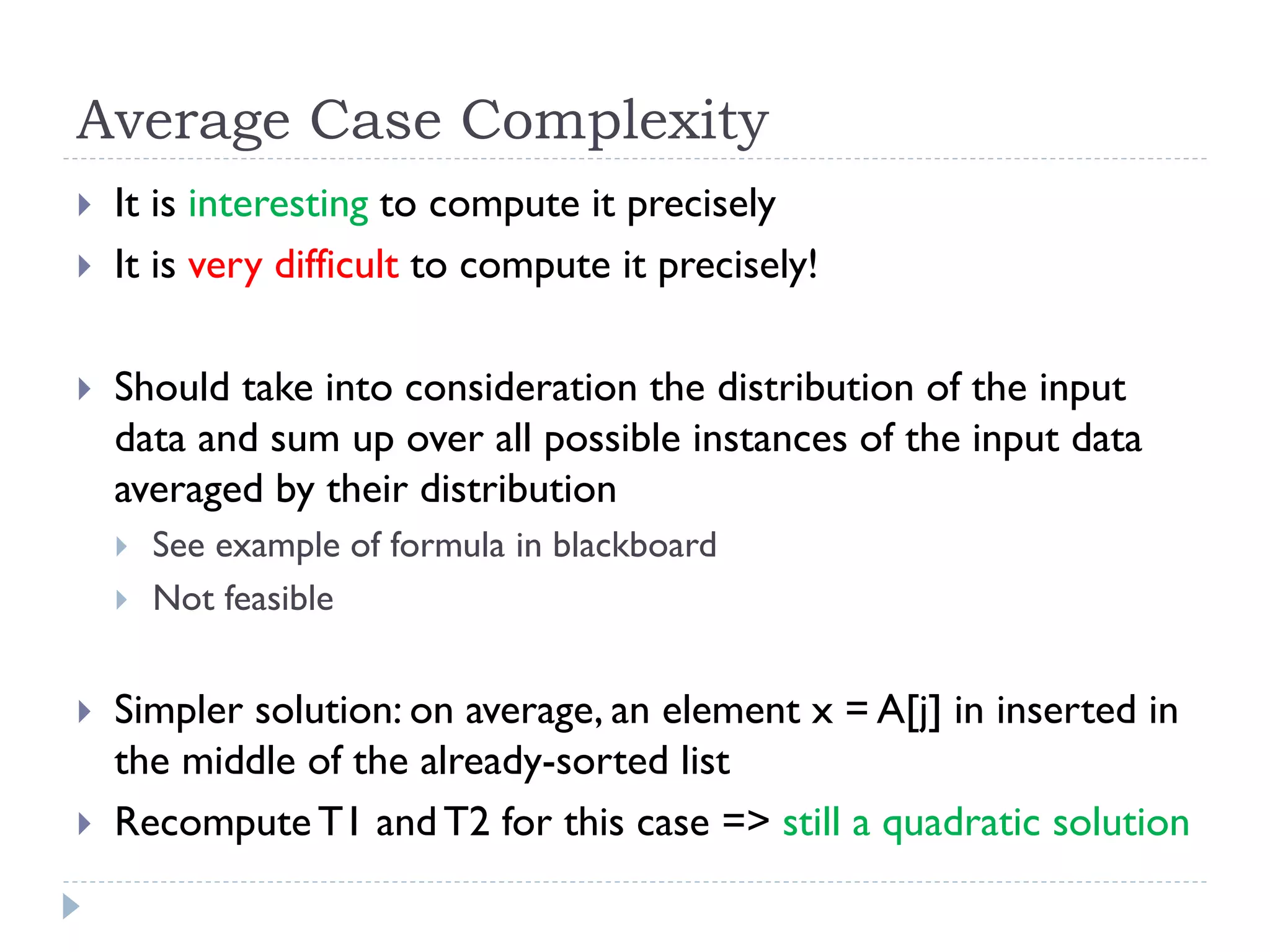 Average Case Complexity

It is interesting to compute it precisely

It is very difficult to compute it precisely!

Should take into consideration the distribution of the input data and sum up over all possible instances of the input data averaged by their distribution

See example of formula in blackboard

Not feasible

Simpler solution: on average, an element x = A[j] in inserted in the middle of the already-sorted list

Recompute T1 and T2 for this case => still a quadratic solution